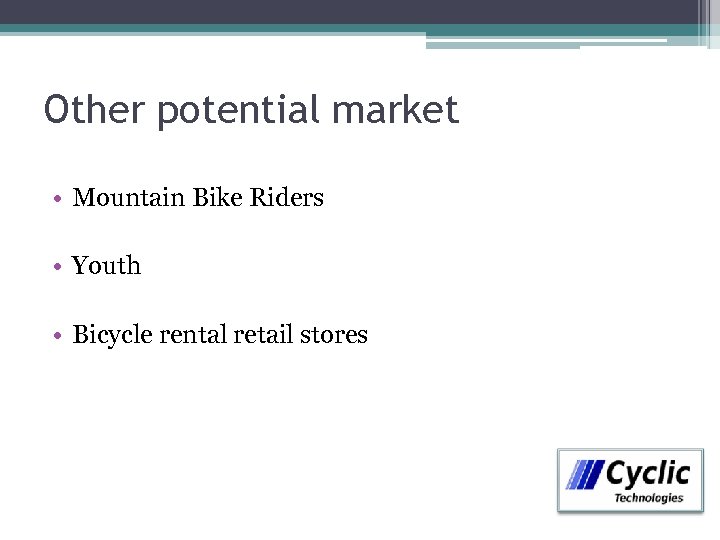 Other potential market

• Mountain Bike Riders

• Youth

• Bicycle rental retail stores

Cyclic
Technologies